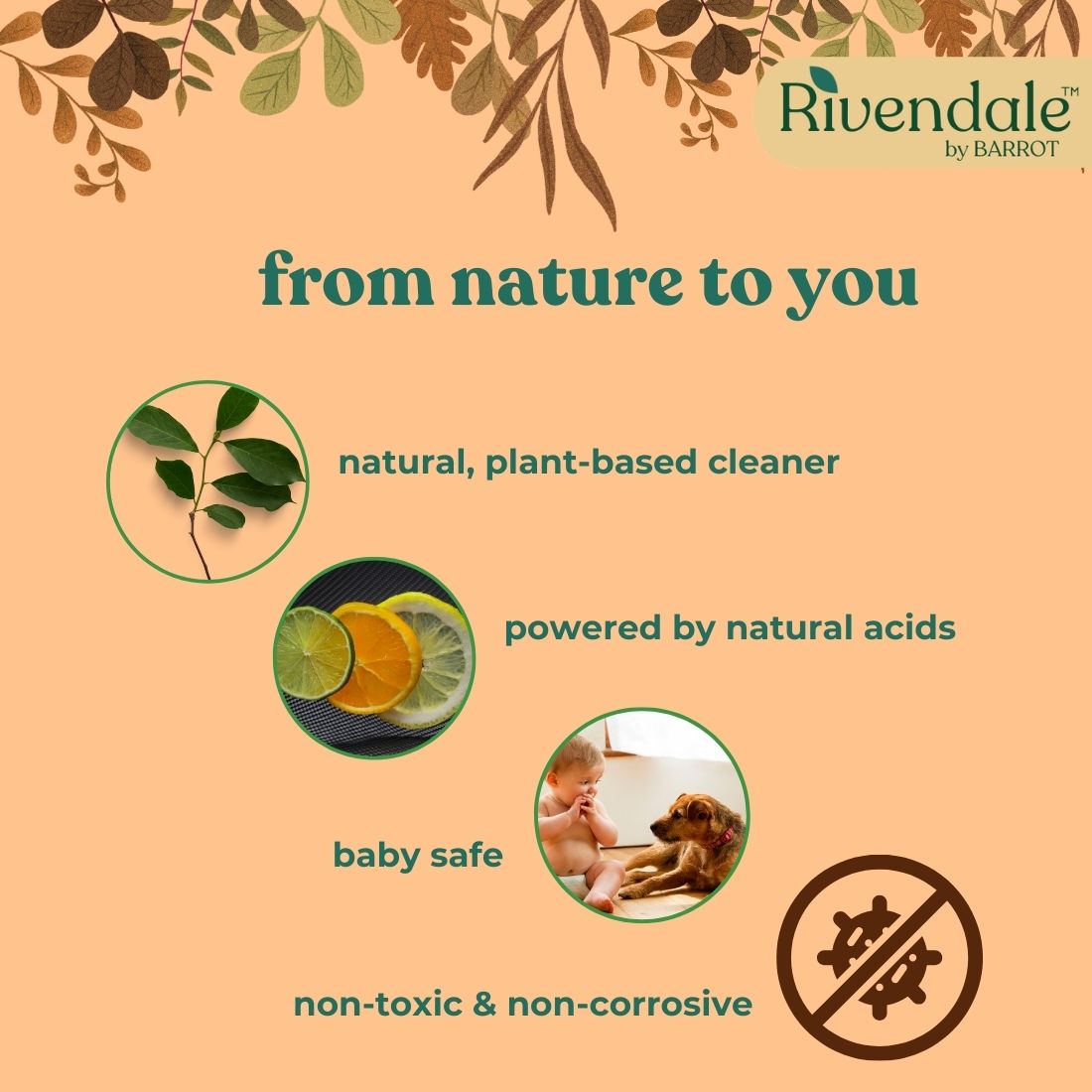 Rivendale™
by BARROT

from nature to you

natural, plant-based cleaner

powered by natural acids

baby safe

non-toxic & non-corrosive